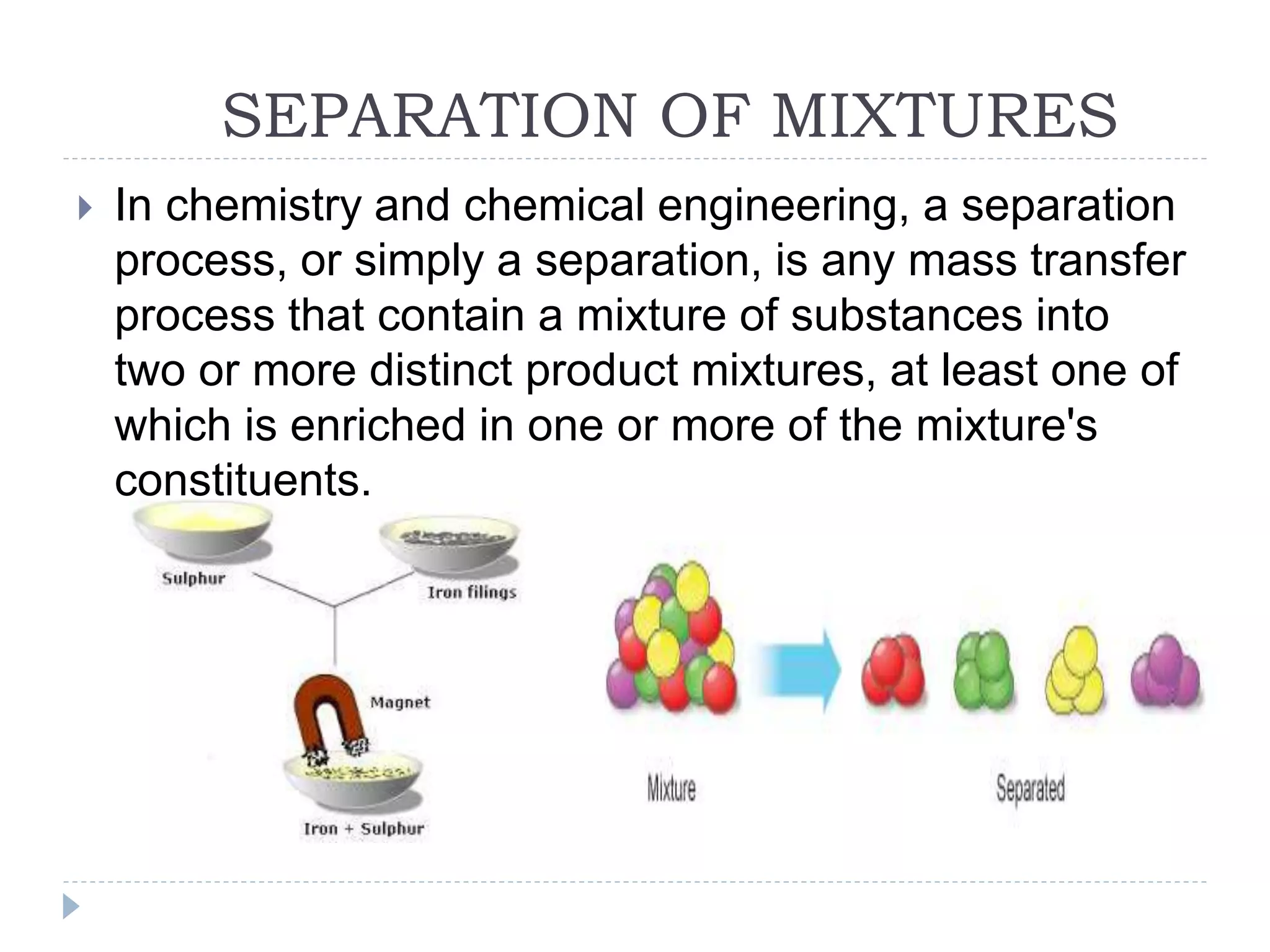 SEPARATION OF MIXTURES

In chemistry and chemical engineering, a separation process, or simply a separation, is any mass transfer process that contain a mixture of substances into two or more distinct product mixtures, at least one of which is enriched in one or more of the mixture's constituents.

Sulphur

Iron filings

Magnet

Iron + Sulphur

Mixture

Separated